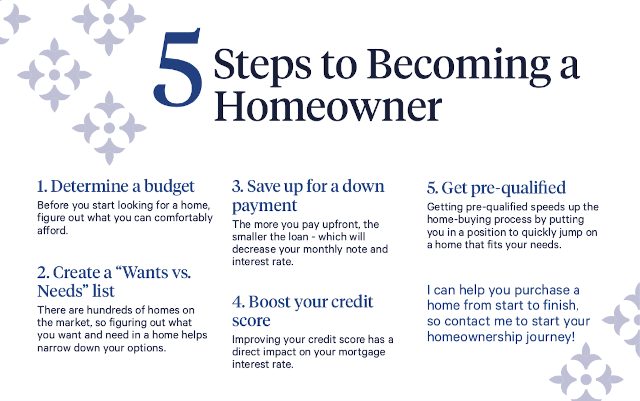 5 Steps to Becoming a Homeowner

1. Determine a budget
Before you start looking for a home, figure out what you can comfortably afford.

2. Create a "Wants vs. Needs" list
There are hundreds of homes on the market, so figuring out what you want and need in a home helps narrow down your options.

3. Save up for a down payment
The more you pay upfront, the smaller the loan - which will decrease your monthly note and interest rate.

4. Boost your credit score
Improving your credit score has a direct impact on your mortgage interest rate.

5. Get pre-qualified
Getting pre-qualified speeds up the home-buying process by putting you in a position to quickly jump on a home that fits your needs.

I can help you purchase a home from start to finish, so contact me to start your homeownership journey!